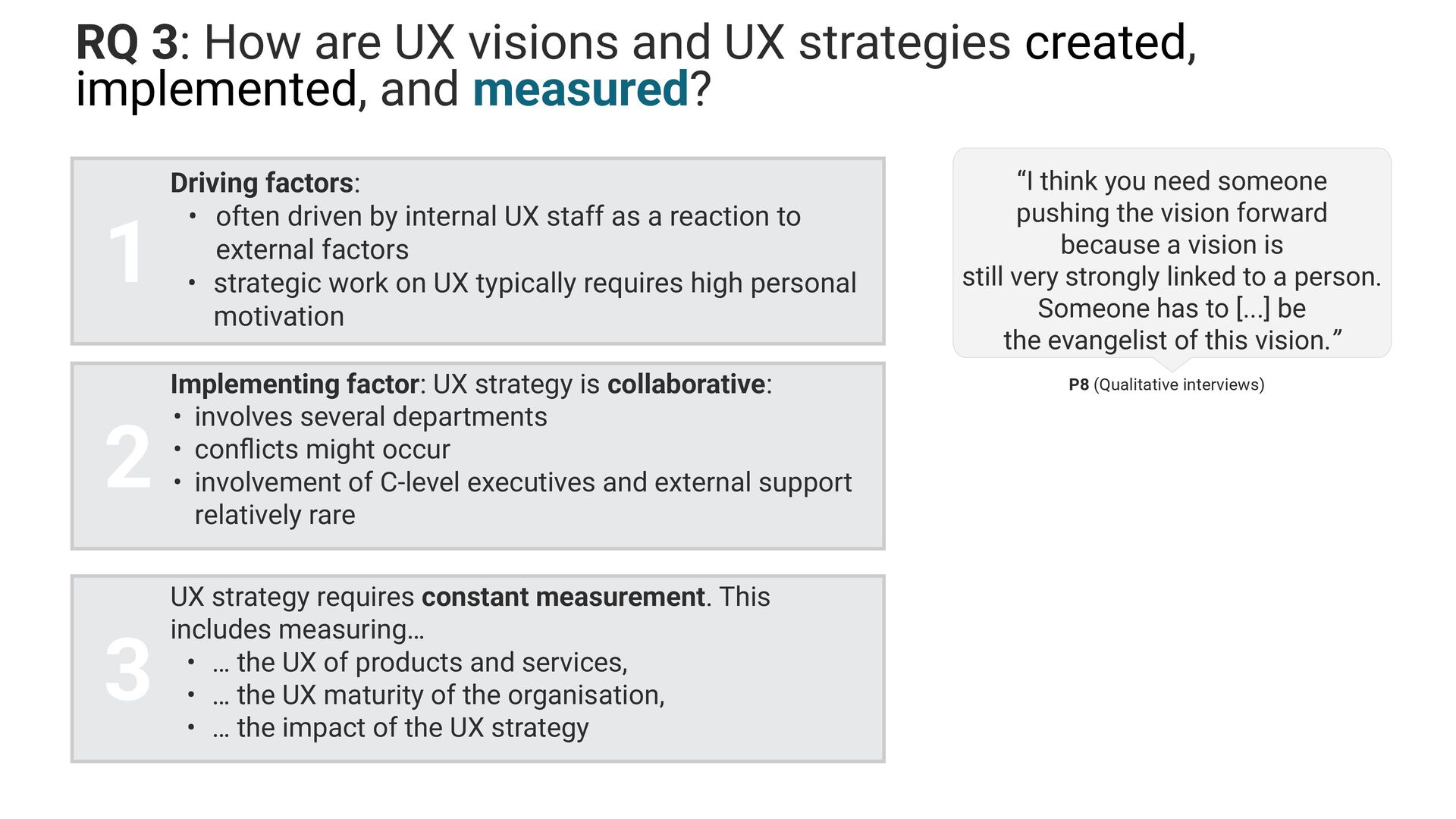 RQ 3: How are UX visions and UX strategies created, implemented, and measured?

1

Driving factors:
• often driven by internal UX staff as a reaction to external factors
• strategic work on UX typically requires high personal motivation

2

Implementing factor: UX strategy is collaborative:
• involves several departments
• conflicts might occur
• involvement of C-level executives and external support relatively rare

3

UX strategy requires constant measurement. This includes measuring…
• … the UX of products and services,
• … the UX maturity of the organisation,
• … the impact of the UX strategy

“I think you need someone pushing the vision forward because a vision is still very strongly linked to a person. Someone has to [...] be the evangelist of this vision.”

P8 (Qualitative interviews)